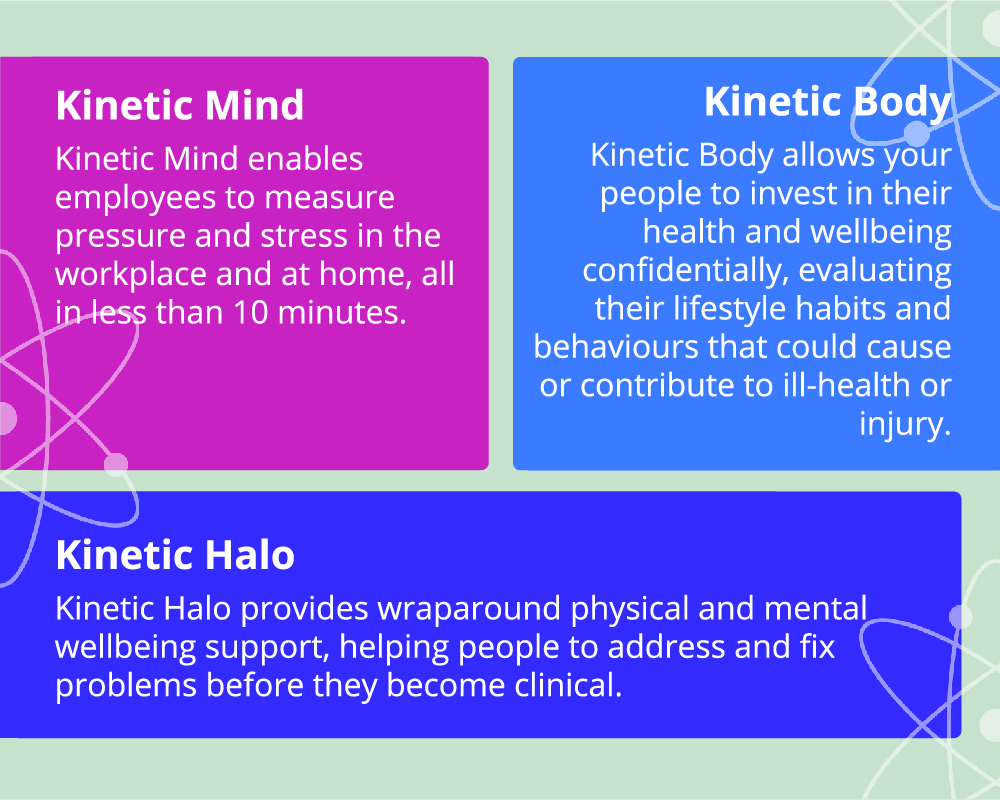 Kinetic Mind

Kinetic Mind enables employees to measure pressure and stress in the workplace and at home, all in less than 10 minutes.

Kinetic Body

Kinetic Body allows your people to invest in their health and wellbeing confidentially, evaluating their lifestyle habits and behaviours that could cause or contribute to ill-health or injury.

Kinetic Halo

Kinetic Halo provides wraparound physical and mental wellbeing support, helping people to address and fix problems before they become clinical.